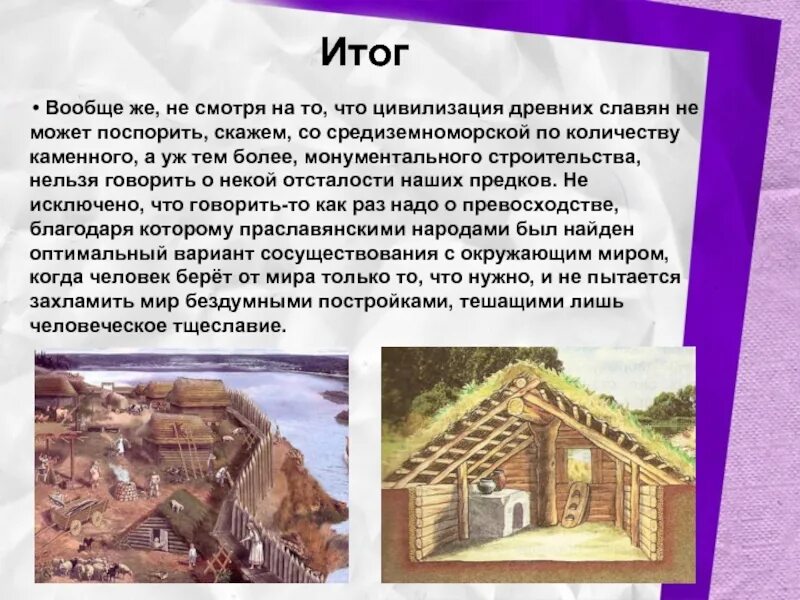 Итог

• Вообще же, не смотря на то, что цивилизация древних славян не может поспорить, скажем, со средиземноморской по количеству каменного, а уж тем более, монументального строительства, нельзя говорить о некой отсталости наших предков. Не исключено, что говорить-то как раз надо о превосходстве, благодаря которому праславянскими народами был найден оптимальный вариант сосуществования с окружающим миром, когда человек берёт от мира только то, что нужно, и не пытается захламить мир бездумными постройками, тешащими лишь человеческое тщеславие.